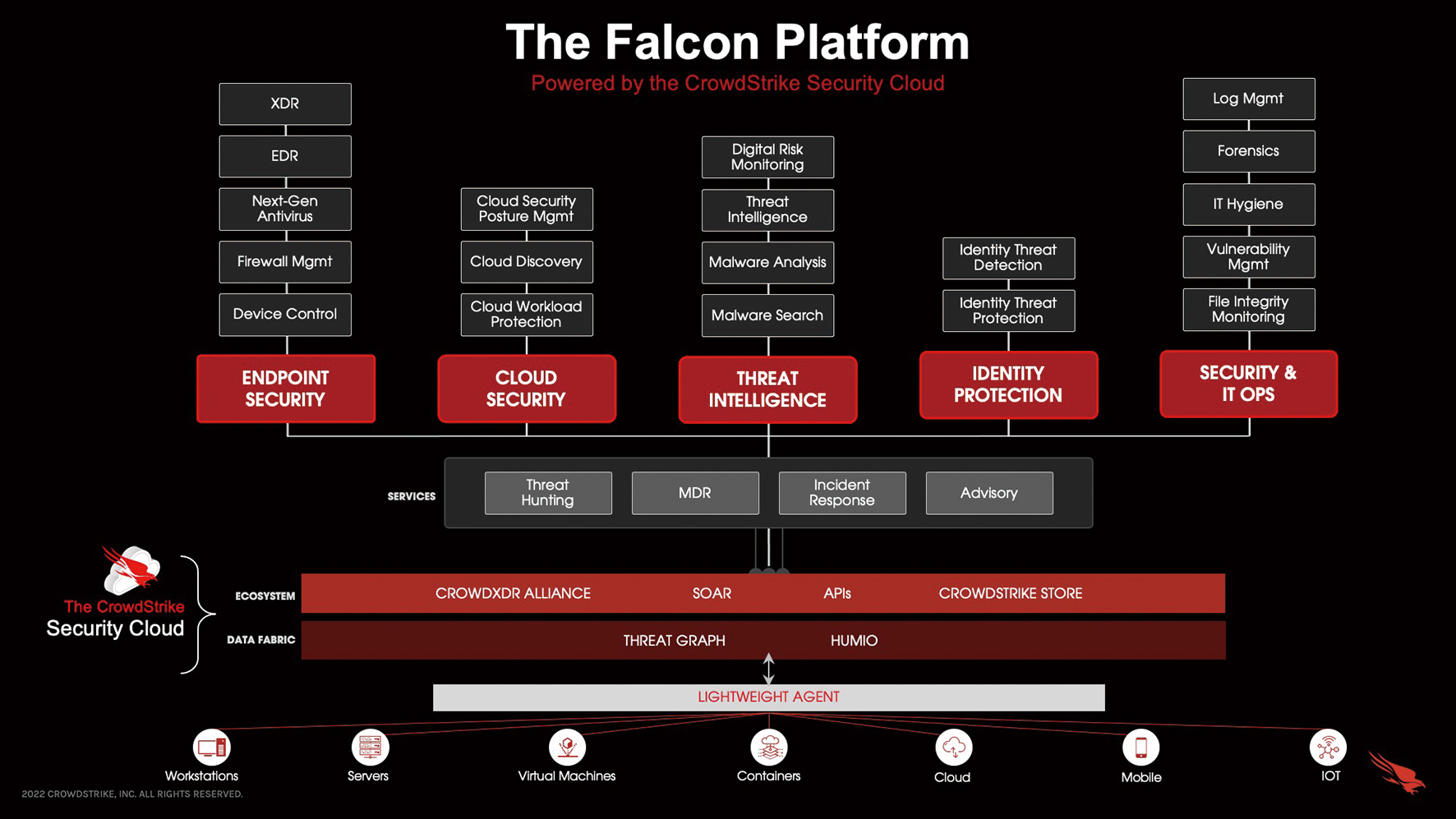 The Falcon Platform

Powered by the CrowdStrike Security Cloud

XDR

EDR

Next-Gen Antivirus

Firewall Mgmt

Device Control

ENDPOINT SECURITY

Cloud Security Posture Mgmt

Cloud Discovery

Cloud Workload Protection

CLOUD SECURITY

Digital Risk Monitoring

Threat Intelligence

Malware Analysis

Malware Search

THREAT INTELLIGENCE

Identity Threat Detection

Identity Threat Protection

IDENTITY PROTECTION

Log Mgmt

Forensics

IT Hygiene

Vulnerability Mgmt

File Integrity Monitoring

SECURITY & IT OPS

SERVICES

Threat Hunting

MDR

Incident Response

Advisory

The CrowdStrike Security Cloud

ECOSYSTEM

CROWDXDR ALLIANCE

SOAR

APIs

CROWDSTRIKE STORE

DATA FABRIC

THREAT GRAPH

HUMIO

LIGHTWEIGHT AGENT

Workstations

Servers

Virtual Machines

Containers

Cloud

Mobile

IOT

2022 CROWDSTRIKE, INC. ALL RIGHTS RESERVED.